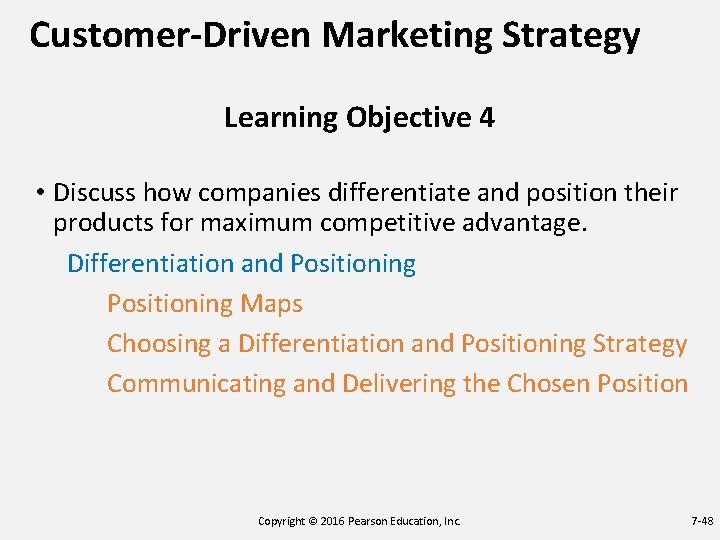 Customer-Driven Marketing Strategy

Learning Objective 4

• Discuss how companies differentiate and position their products for maximum competitive advantage.

Differentiation and Positioning

Positioning Maps

Choosing a Differentiation and Positioning Strategy

Communicating and Delivering the Chosen Position

Copyright © 2016 Pearson Education, Inc.

7-48